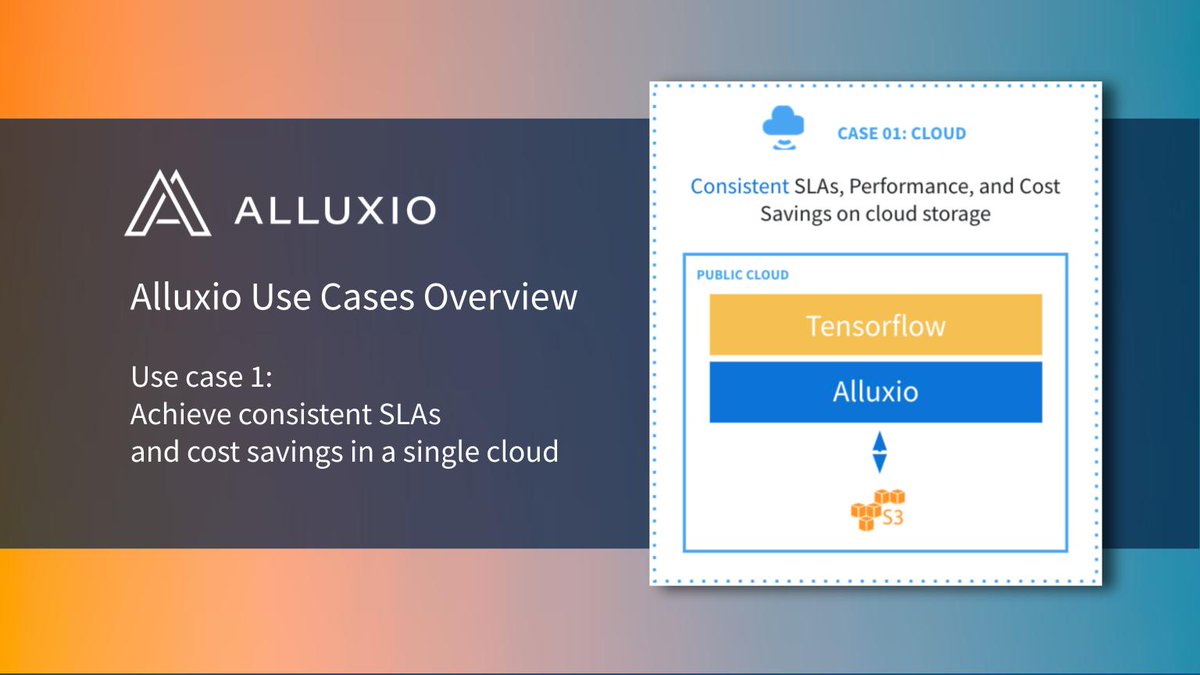 ALLUXIO

Alluxio Use Cases Overview

Use case 1:
Achieve consistent SLAs
and cost savings in a single cloud

CASE 01: CLOUD

Consistent SLAs, Performance, and Cost Savings on cloud storage

PUBLIC CLOUD

Tensorflow

Alluxio

S3